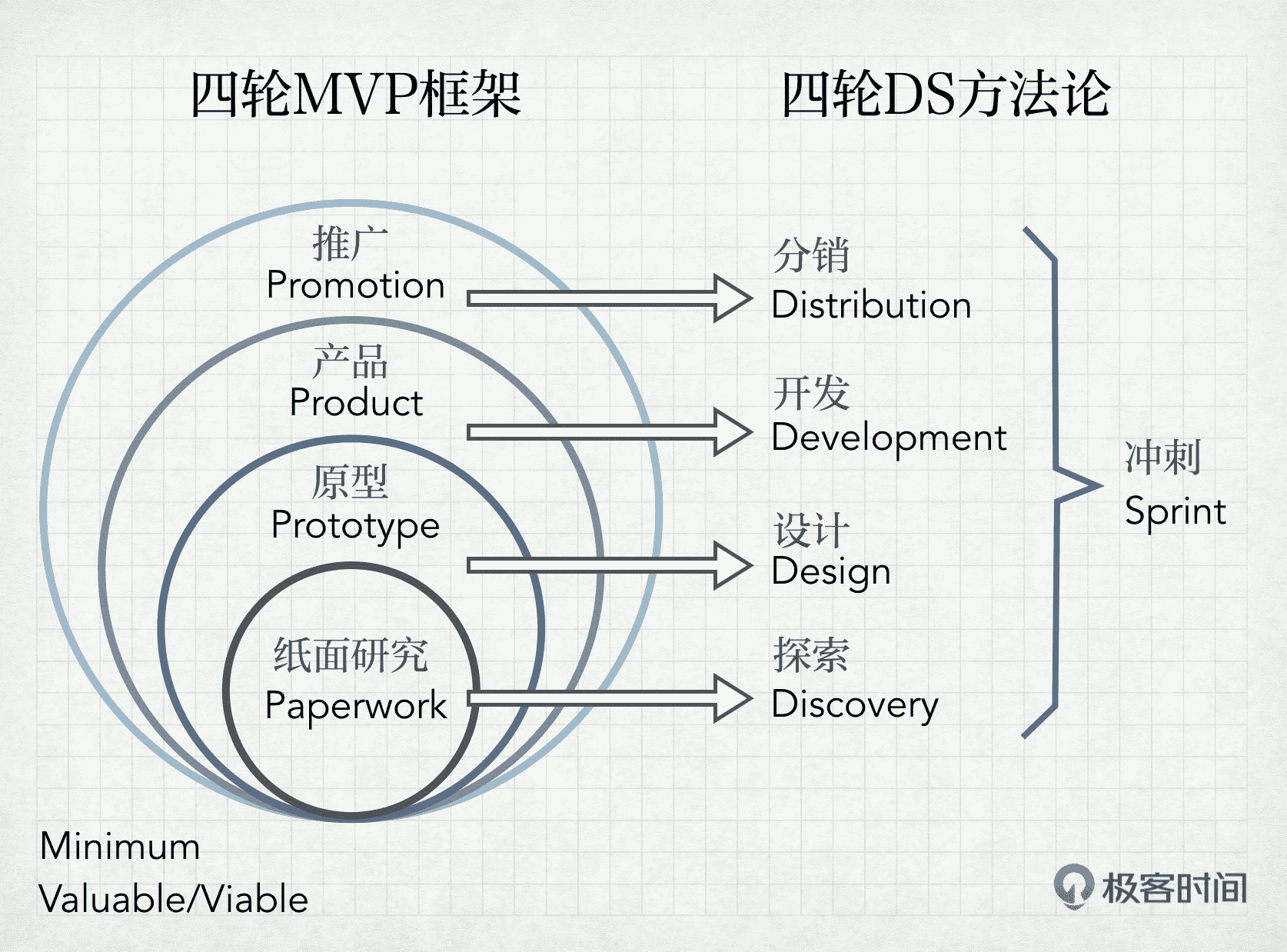 四轮MVP框架

四轮DS方法论

推广
Promotion

产品
Product

原型
Prototype

纸面研究
Paperwork

分销
Distribution

开发
Development

设计
Design

探索
Discovery

冲刺
Sprint

Minimum
Valuable/Viable

极客时间